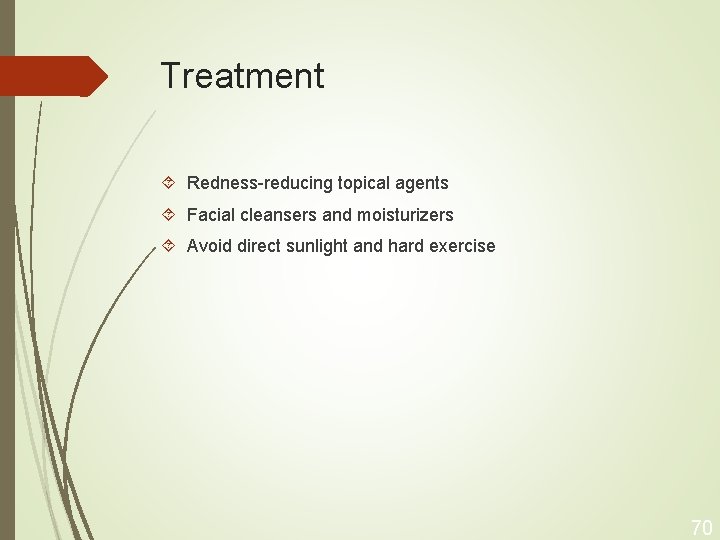 Treatment

- Redness-reducing topical agents
- Facial cleansers and moisturizers
- Avoid direct sunlight and hard exercise

70